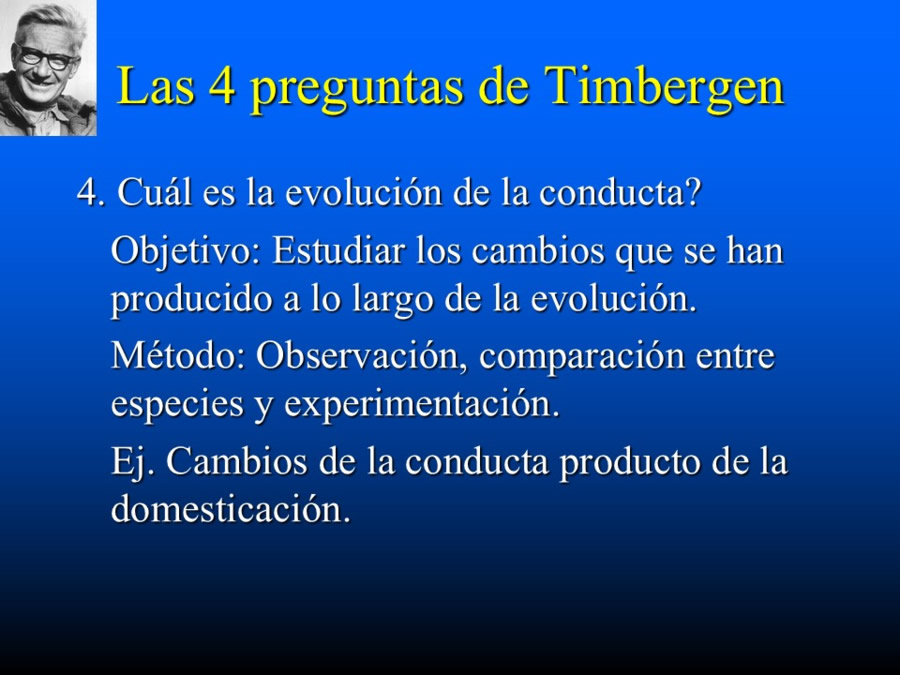 Las 4 preguntas de Timbergen

4. Cuál es la evolución de la conducta?

Objetivo: Estudiar los cambios que se han producido a lo largo de la evolución.

Método: Observación, comparación entre especies y experimentación.

Ej. Cambios de la conducta producto de la domesticación.